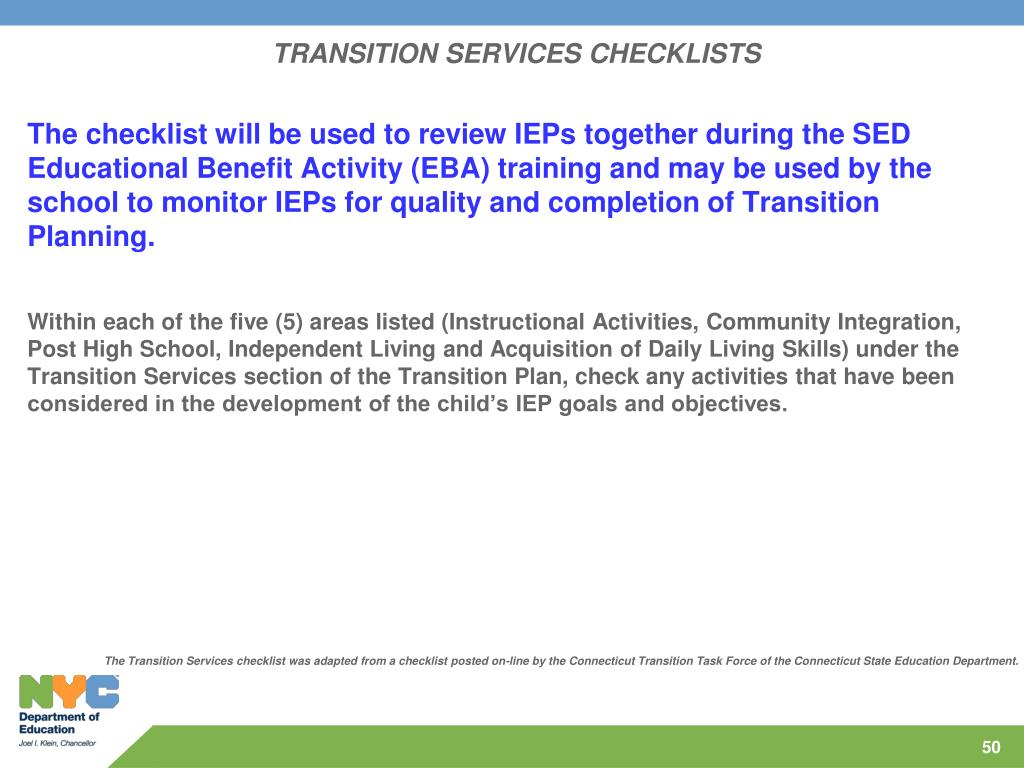 TRANSITION SERVICES CHECKLISTS

The checklist will be used to review IEPs together during the SED Educational Benefit Activity (EBA) training and may be used by the school to monitor IEPs for quality and completion of Transition Planning.

Within each of the five (5) areas listed (Instructional Activities, Community Integration, Post High School, Independent Living and Acquisition of Daily Living Skills) under the Transition Services section of the Transition Plan, check any activities that have been considered in the development of the child's IEP goals and objectives.

The Transition Services checklist was adapted from a checklist posted on-line by the Connecticut Transition Task Force of the Connecticut State Education Department.

NYC
Department of Education
Joel I. Klein, Chancellor

50